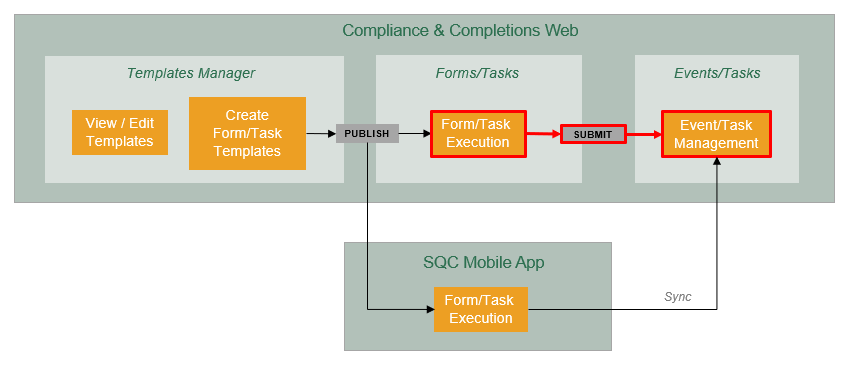 Compliance & Completions Web

Templates Manager

View / Edit Templates

Create Form/Task Templates

PUBLISH

Forms/Tasks

Form/Task Execution

SUBMIT

Events/Tasks

Event/Task Management

SQC Mobile App

Form/Task Execution

Sync